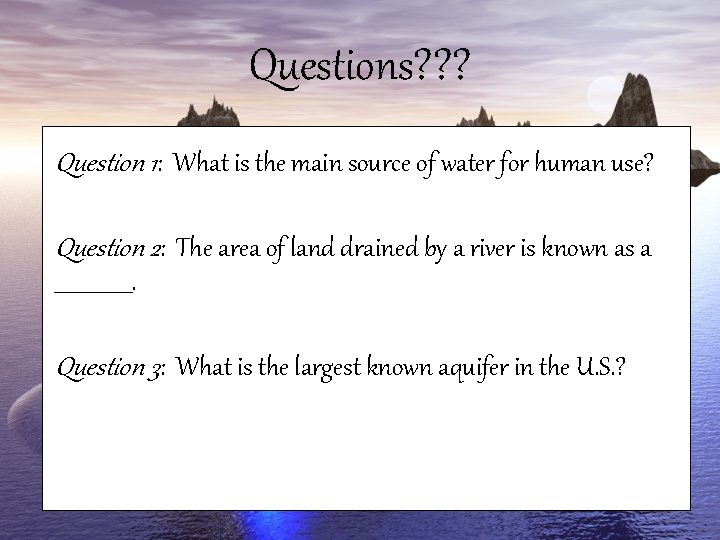 Questions???

Question 1: What is the main source of water for human use?

Question 2: The area of land drained by a river is known as a ______.

Question 3: What is the largest known aquifer in the U.S.?